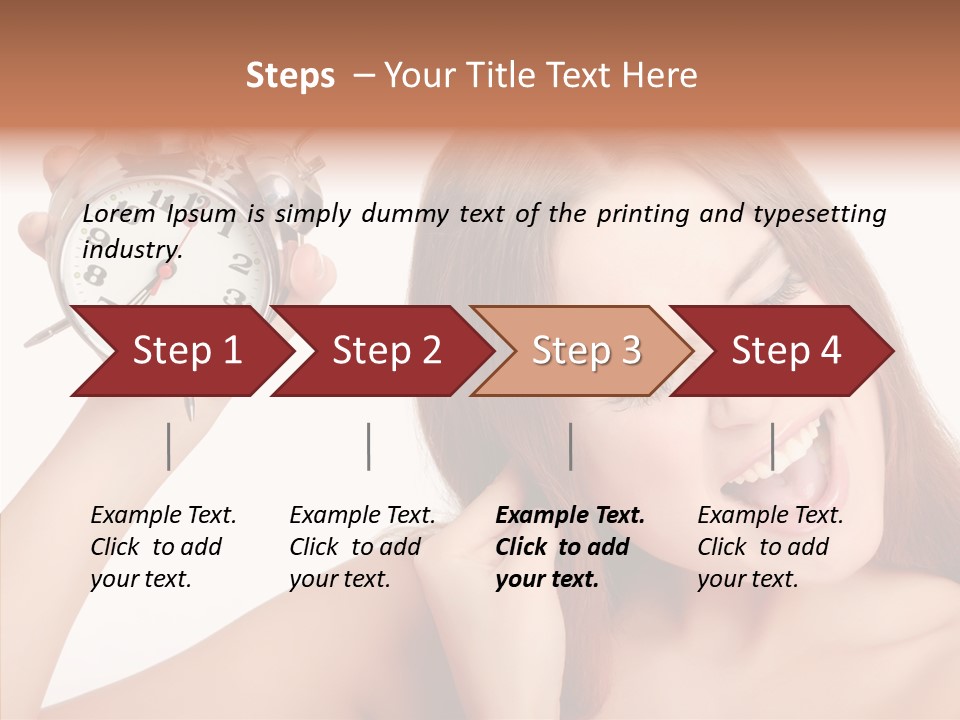 Steps – Your Title Text Here

Lorem Ipsum is simply dummy text of the printing and typesetting industry.

Step 1

Step 2

Step 3

Step 4

Example Text. Click to add your text.

Example Text. Click to add your text.

Example Text. Click to add your text.

Example Text. Click to add your text.